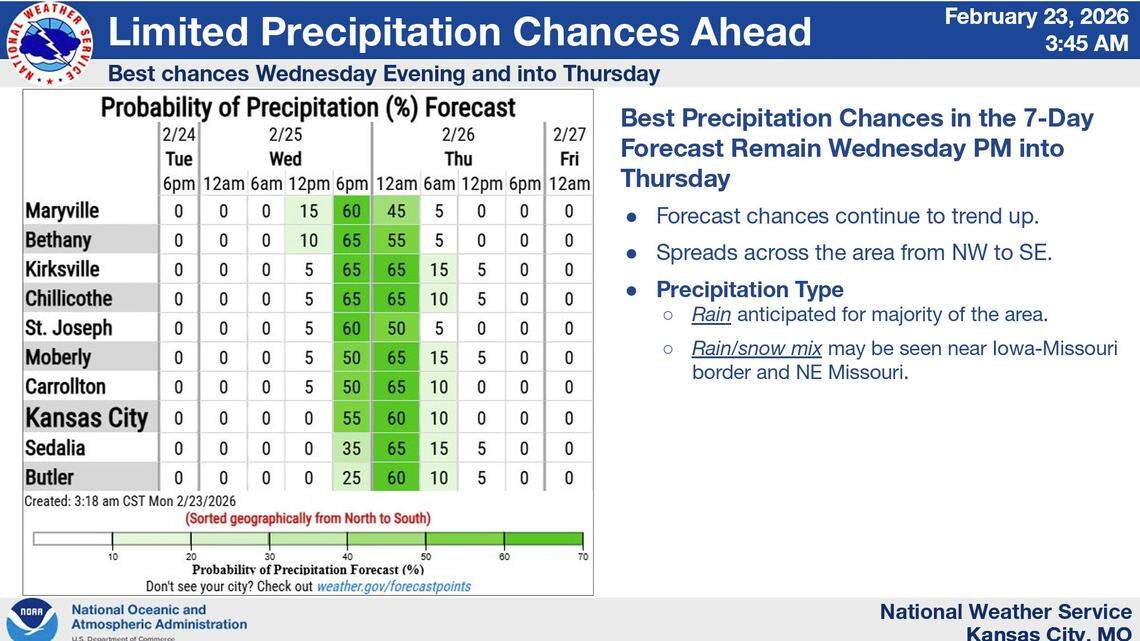 NATIONAL WEATHER SERVICE

Limited Precipitation Chances Ahead

February 23, 2026
3:45 AM

Best chances Wednesday Evening and into Thursday

Probability of Precipitation (%) Forecast

| | 2/24 Tue 6pm | 2/25 Wed 12am | 6am | 12pm | 6pm | 2/26 Thu 12am | 6am | 12pm | 6pm | 2/27 Fri 12am |
|---|---|---|---|---|---|---|---|---|---|---|
| Maryville | 0 | 0 | 0 | 15 | 60 | 45 | 5 | 0 | 0 | 0 |
| Bethany | 0 | 0 | 0 | 10 | 65 | 55 | 5 | 0 | 0 | 0 |
| Kirksville | 0 | 0 | 0 | 5 | 65 | 65 | 15 | 5 | 0 | 0 |
| Chillicothe | 0 | 0 | 0 | 5 | 65 | 65 | 10 | 5 | 0 | 0 |
| St. Joseph | 0 | 0 | 0 | 5 | 60 | 50 | 5 | 0 | 0 | 0 |
| Moberly | 0 | 0 | 0 | 5 | 50 | 65 | 15 | 5 | 0 | 0 |
| Carrollton | 0 | 0 | 0 | 5 | 50 | 65 | 10 | 0 | 0 | 0 |
| Kansas City | 0 | 0 | 0 | 0 | 55 | 60 | 10 | 0 | 0 | 0 |
| Sedalia | 0 | 0 | 0 | 0 | 35 | 65 | 15 | 5 | 0 | 0 |
| Butler | 0 | 0 | 0 | 0 | 25 | 60 | 10 | 5 | 0 | 0 |

Created: 3:18 am CST Mon 2/23/2026
(Sorted geographically from North to South)

10 20 30 40 50 60 70
Probability of Precipitation Forecast (%)
Don't see your city? Check out weather.gov/forecastpoints

Best Precipitation Chances in the 7-Day Forecast Remain Wednesday PM into Thursday

● Forecast chances continue to trend up.
● Spreads across the area from NW to SE.
● Precipitation Type
○ Rain anticipated for majority of the area.
○ Rain/snow mix may be seen near Iowa-Missouri border and NE Missouri.

NOAA
National Oceanic and Atmospheric Administration
U.S. Department of Commerce

National Weather Service
Kansas City, MO